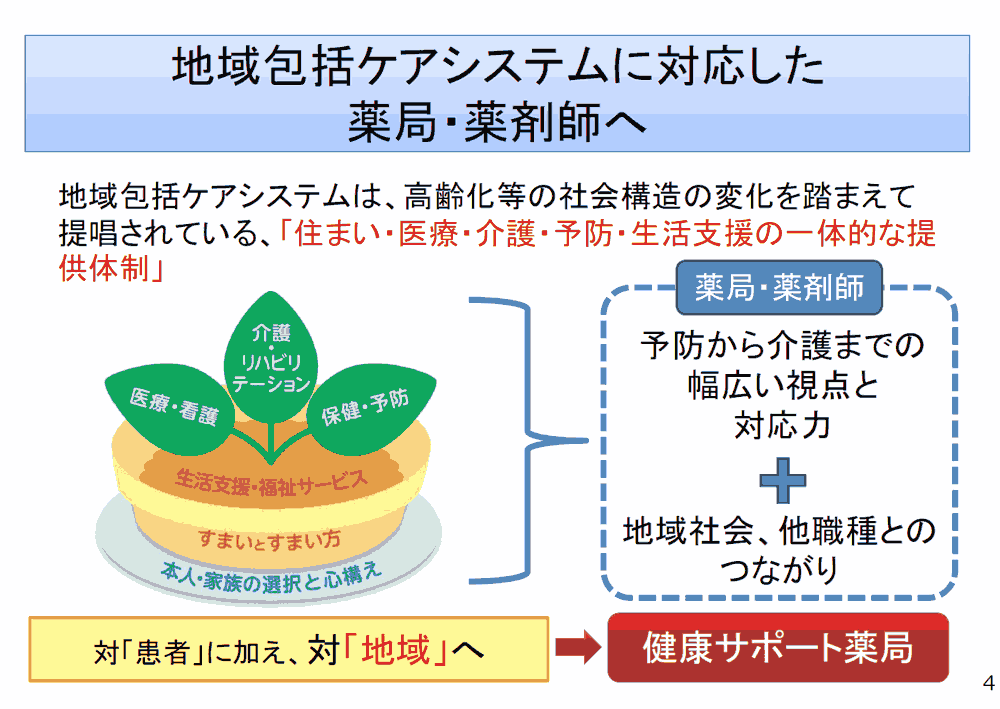 地域包括ケアシステムに対応した
薬局・薬剤師へ

地域包括ケアシステムは、高齢化等の社会構造の変化を踏まえて提唱されている、「住まい・医療・介護・予防・生活支援の一体的な提供体制」

介護・リハビリテーション

医療・看護

保健・予防

生活支援・福祉サービス

すまいとすまい方

本人・家族の選択と心構え

薬局・薬剤師

予防から介護までの幅広い視点と対応力

地域社会、他職種とのつながり

対「患者」に加え、対「地域」へ

健康サポート薬局

4